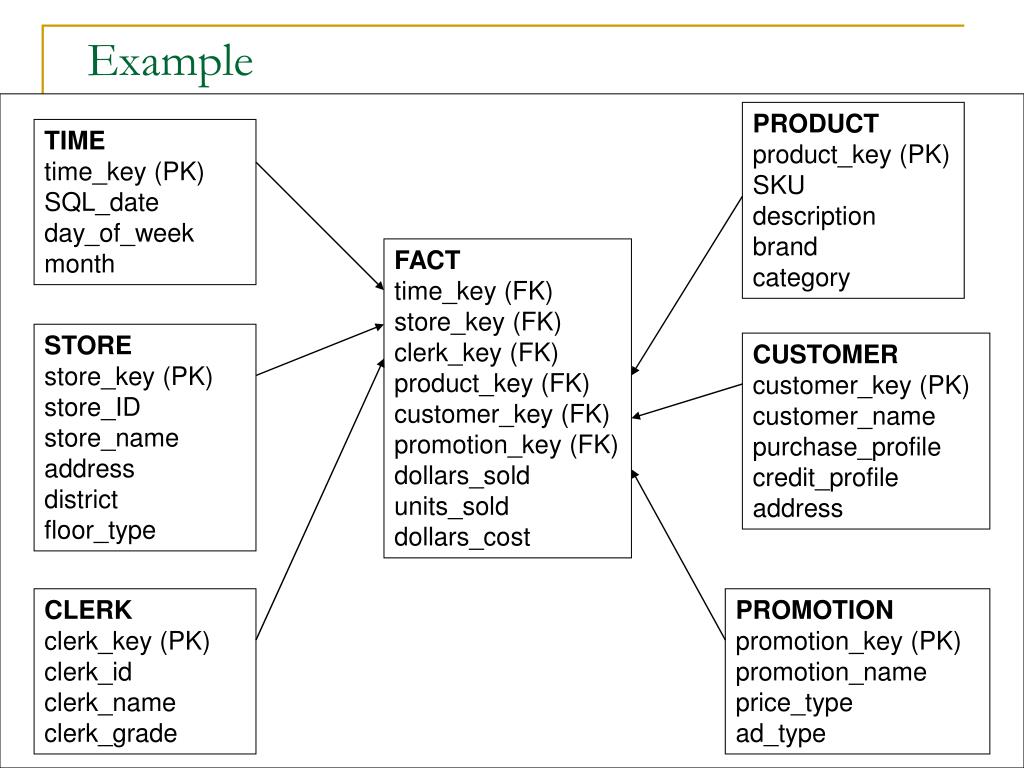 Example

TIME
time_key (PK)
SQL_date
day_of_week
month

STORE
store_key (PK)
store_ID
store_name
address
district
floor_type

CLERK
clerk_key (PK)
clerk_id
clerk_name
clerk_grade

FACT
time_key (FK)
store_key (FK)
clerk_key (FK)
product_key (FK)
customer_key (FK)
promotion_key (FK)
dollars_sold
units_sold
dollars_cost

PRODUCT
product_key (PK)
SKU
description
brand
category

CUSTOMER
customer_key (PK)
customer_name
purchase_profile
credit_profile
address

PROMOTION
promotion_key (PK)
promotion_name
price_type
ad_type